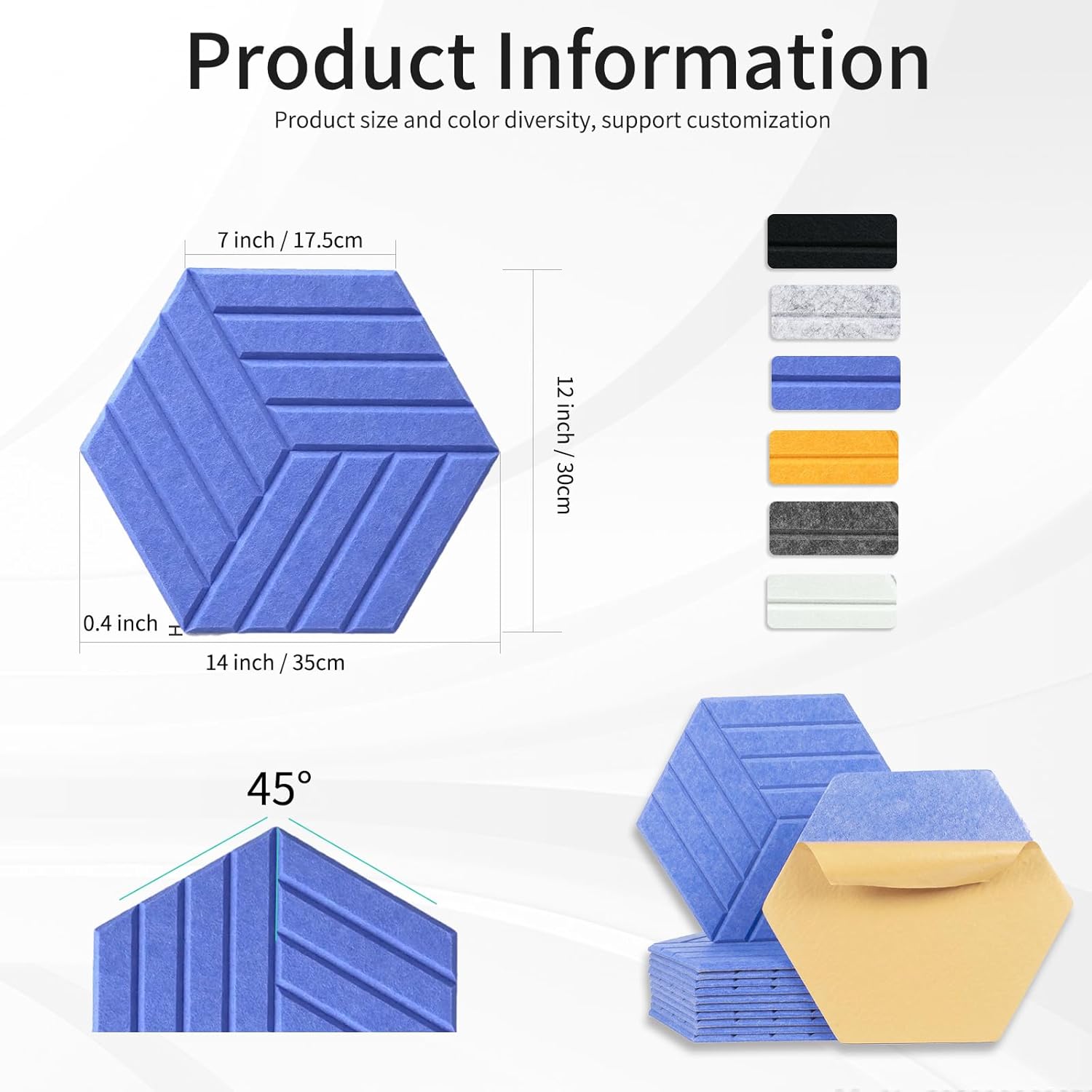 Product Information

Product size and color diversity, support customization

7 inch / 17.5cm

12 inch / 30cm

0.4 inch

14 inch / 35cm

45°